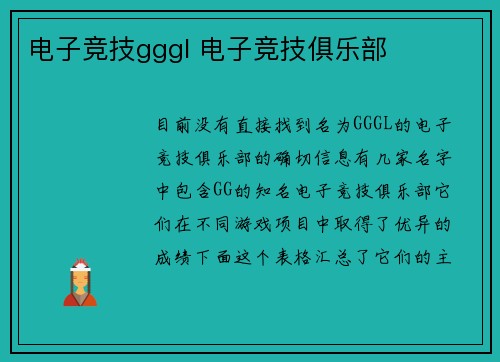 电子竞技gggl 电子竞技俱乐部

目前没有直接找到名为GGGL的电子竞技俱乐部的确切信息有几家名字中包含GG的知名电子竞技俱乐部它们在不同游戏项目中取得了优异的成绩下面这个表格汇总了它们的主